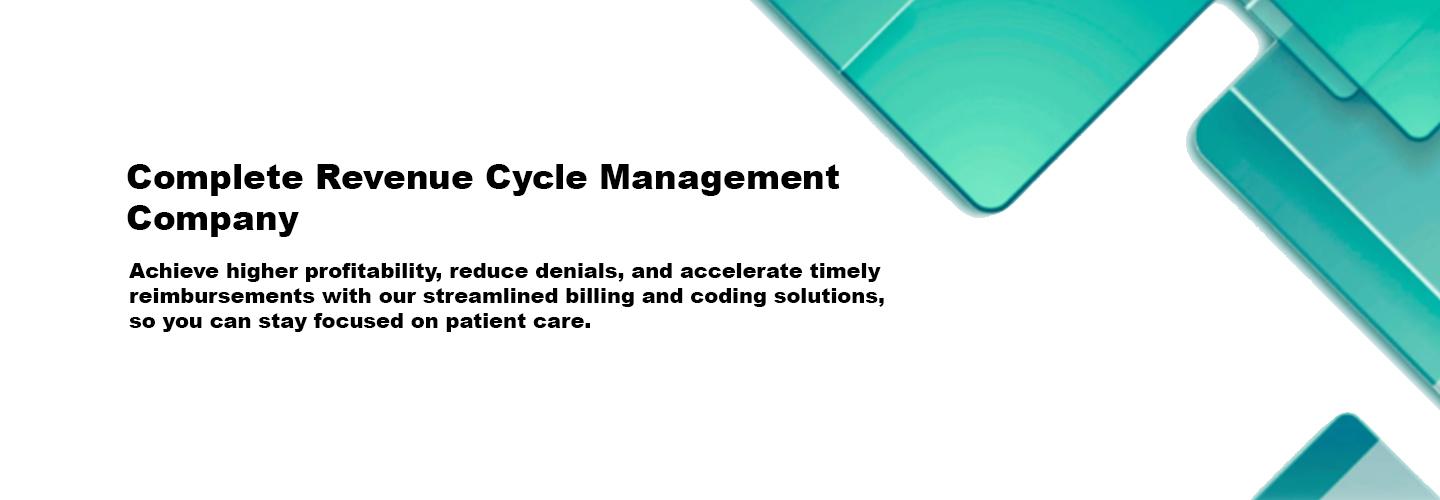 Complete Revenue Cycle Management Company

Achieve higher profitability, reduce denials, and accelerate timely reimbursements with our streamlined billing and coding solutions, so you can stay focused on patient care.